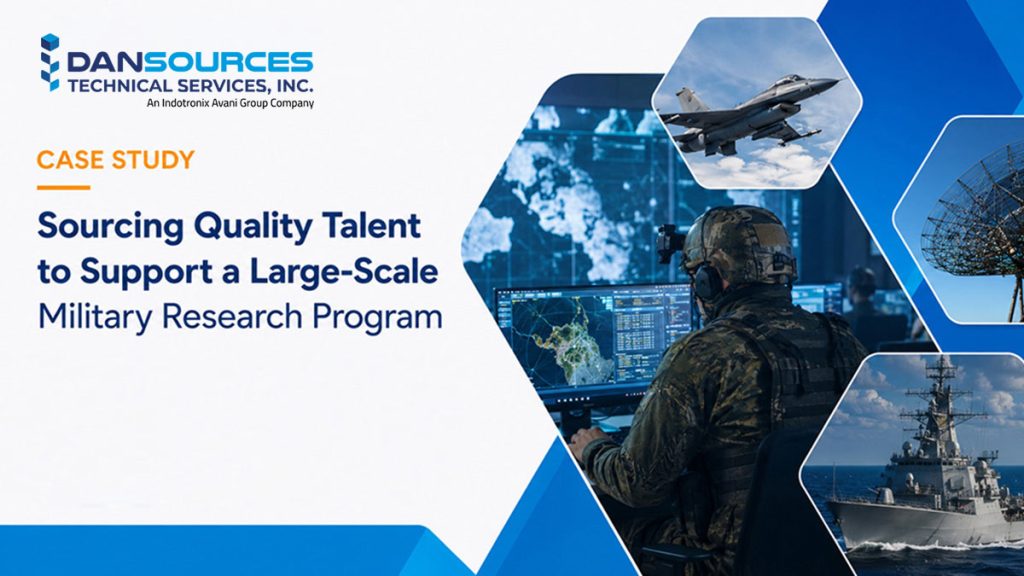 DANSOURCES
TECHNICAL SERVICES, INC.
An Indotronix Avani Group Company

CASE STUDY

Sourcing Quality Talent to Support a Large-Scale Military Research Program